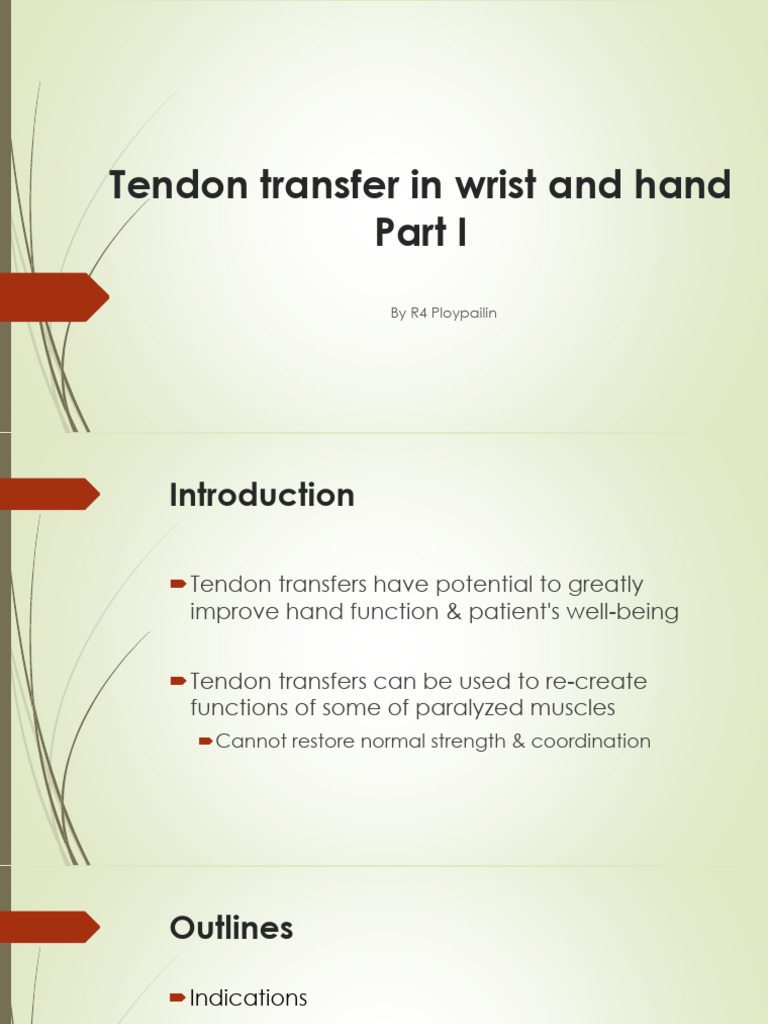 Tendon transfer in wrist and hand Part I

By R4 Ploypailin

Introduction

Tendon transfers have potential to greatly improve hand function & patient's well-being

Tendon transfers can be used to re-create functions of some of paralyzed muscles

Cannot restore normal strength & coordination

Outlines

Indications